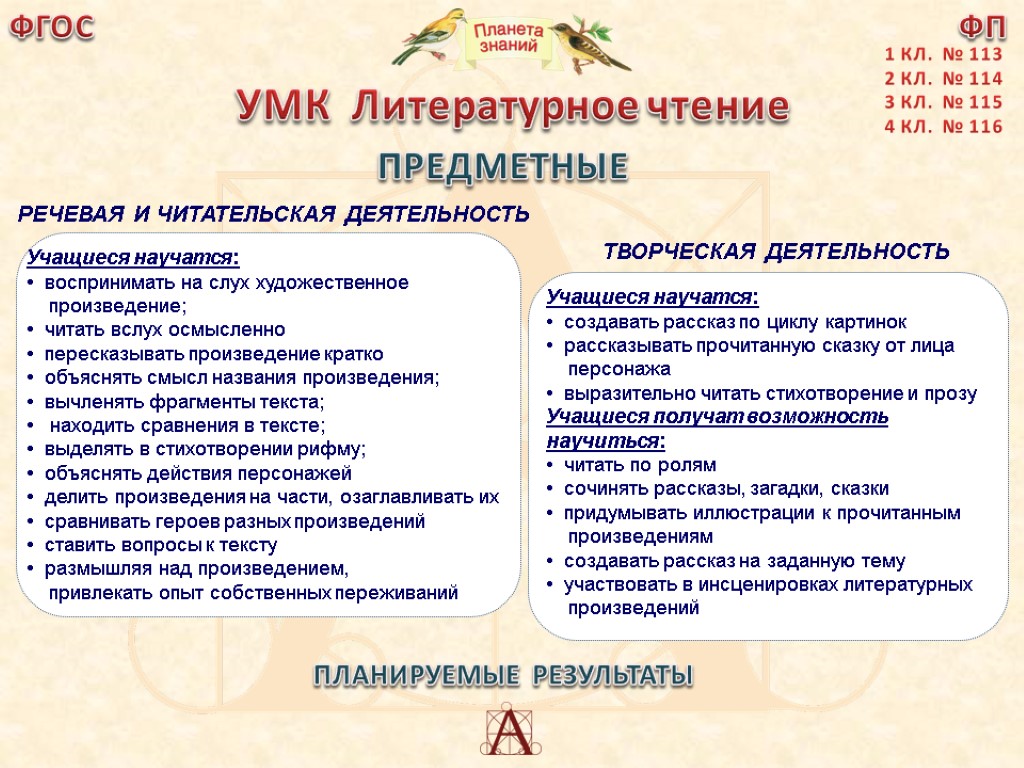 ФГОС

Планета знаний

ФП
1 КЛ. № 113
2 КЛ. № 114
3 КЛ. № 115
4 КЛ. № 116

УМК Литературное чтение

ПРЕДМЕТНЫЕ

РЕЧЕВАЯ И ЧИТАТЕЛЬСКАЯ ДЕЯТЕЛЬНОСТЬ

Учащиеся научатся:
• воспринимать на слух художественное произведение;
• читать вслух осмысленно
• пересказывать произведение кратко
• объяснять смысл названия произведения;
• вычленять фрагменты текста;
• находить сравнения в тексте;
• выделять в стихотворении рифму;
• объяснять действия персонажей
• делить произведения на части, озаглавливать их
• сравнивать героев разных произведений
• ставить вопросы к тексту
• размышляя над произведением, привлекать опыт собственных переживаний

ТВОРЧЕСКАЯ ДЕЯТЕЛЬНОСТЬ

Учащиеся научатся:
• создавать рассказ по циклу картинок
• рассказывать прочитанную сказку от лица персонажа
• выразительно читать стихотворение и прозу
Учащиеся получат возможность научиться:
• читать по ролям
• сочинять рассказы, загадки, сказки
• придумывать иллюстрации к прочитанным произведениям
• создавать рассказ на заданную тему
• участвовать в инсценировках литературных произведений

ПЛАНИРУЕМЫЕ РЕЗУЛЬТАТЫ

А